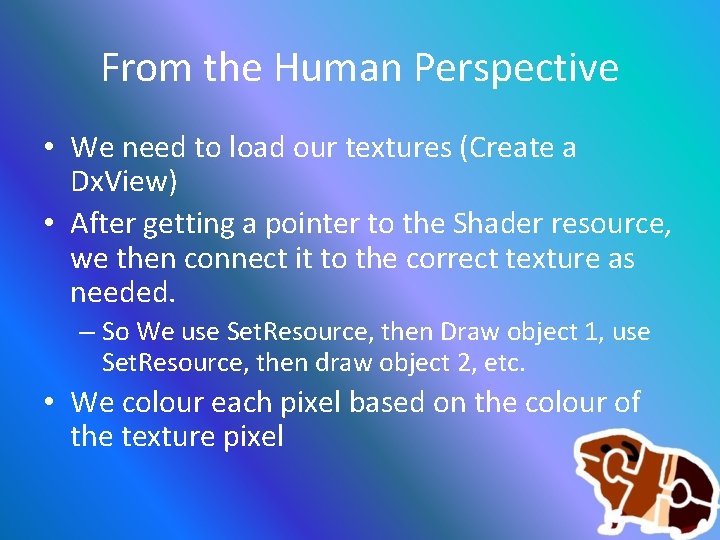 From the Human Perspective

• We need to load our textures (Create a DxView)
• After getting a pointer to the Shader resource, we then connect it to the correct texture as needed.
– So We use SetResource, then Draw object 1, use SetResource, then draw object 2, etc.
• We colour each pixel based on the colour of the texture pixel